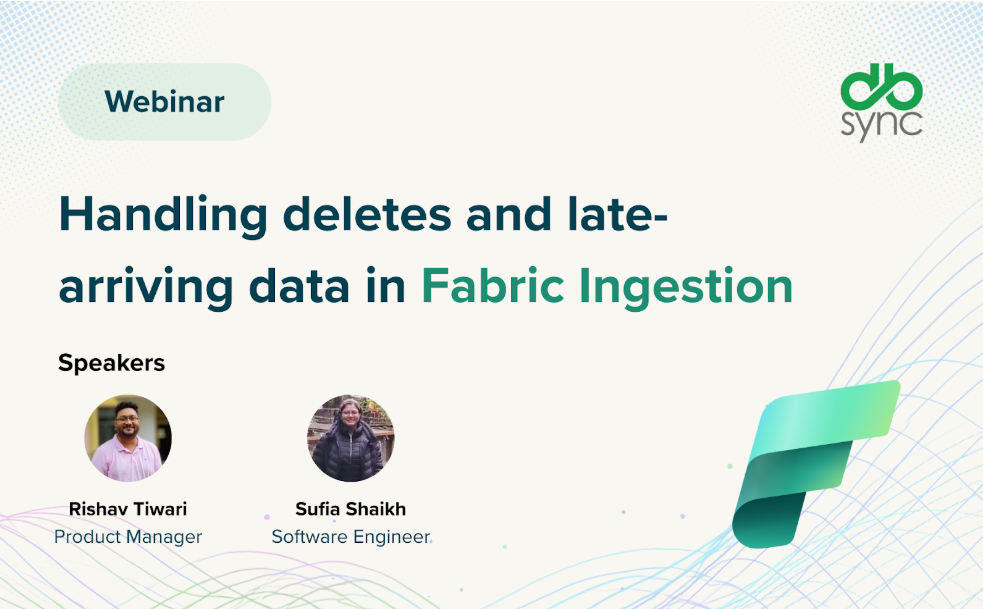 Webinar

db sync

Handling deletes and late-arriving data in Fabric Ingestion

Speakers

Rishav Tiwari
Product Manager

Sufia Shaikh
Software Engineer